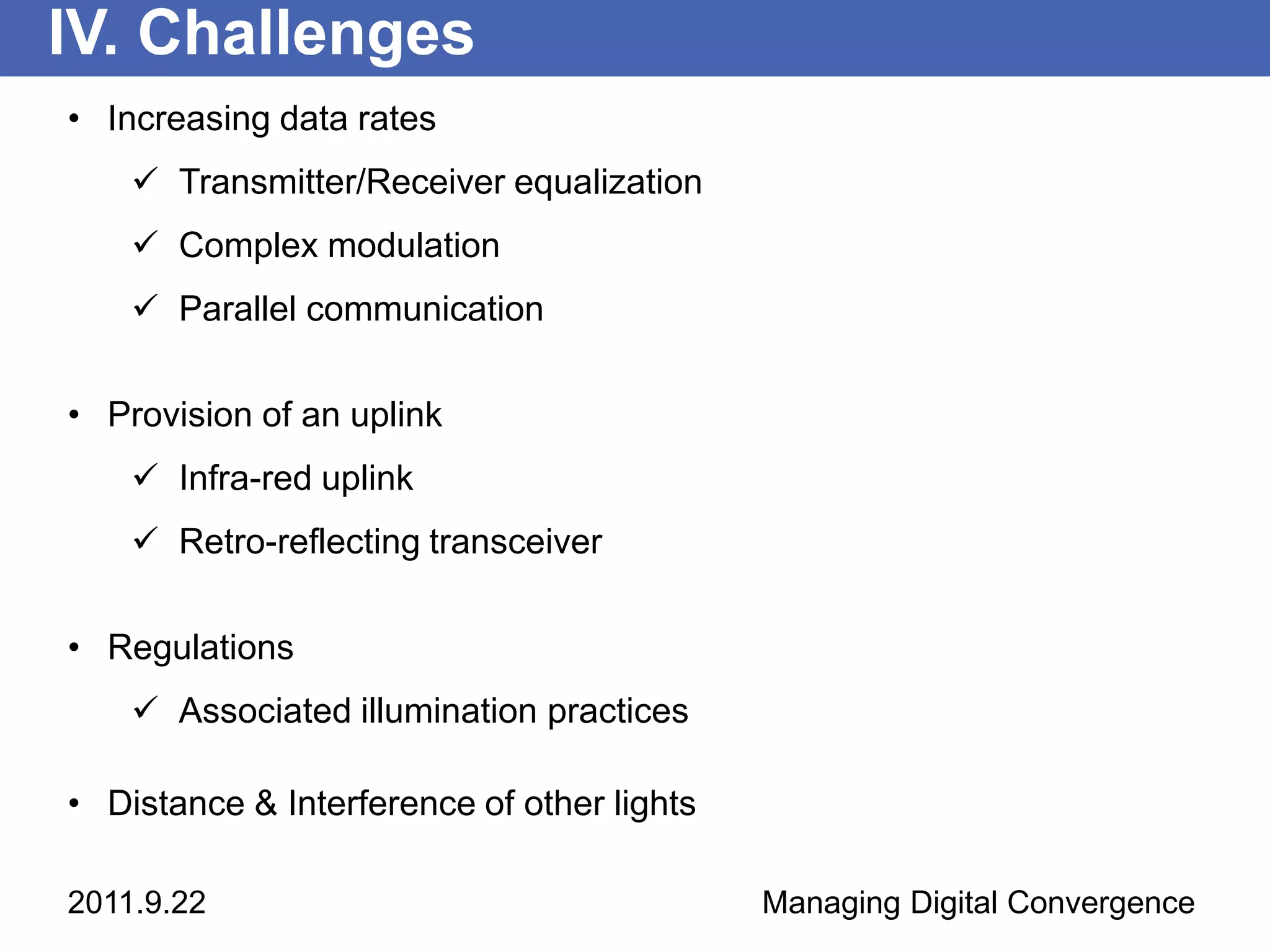 IV. Challenges

• Increasing data rates

✓ Transmitter/Receiver equalization

✓ Complex modulation

✓ Parallel communication

• Provision of an uplink

✓ Infra-red uplink

✓ Retro-reflecting transceiver

• Regulations

✓ Associated illumination practices

• Distance & Interference of other lights

2011.9.22

Managing Digital Convergence